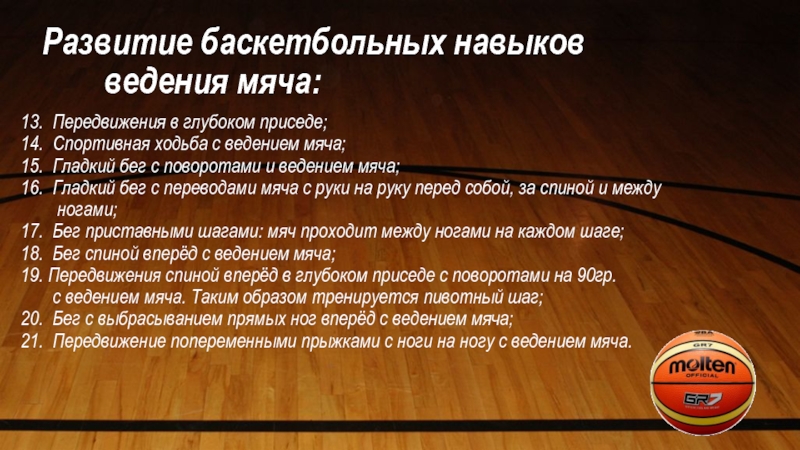 Развитие баскетбольных навыков ведения мяча:

13. Передвижения в глубоком приседе;
14. Спортивная ходьба с ведением мяча;
15. Гладкий бег с поворотами и ведением мяча;
16. Гладкий бег с переводами мяча с руки на руку перед собой, за спиной и между ногами;
17. Бег приставными шагами: мяч проходит между ногами на каждом шаге;
18. Бег спиной вперёд с ведением мяча;
19. Передвижения спиной вперёд в глубоком приседе с поворотами на 90гр. с ведением мяча. Таким образом тренируется пивотный шаг;
20. Бег с выбрасыванием прямых ног вперёд с ведением мяча;
21. Передвижение попеременными прыжками с ноги на ногу с ведением мяча.

GR7
molten
OFFICIAL
GR7